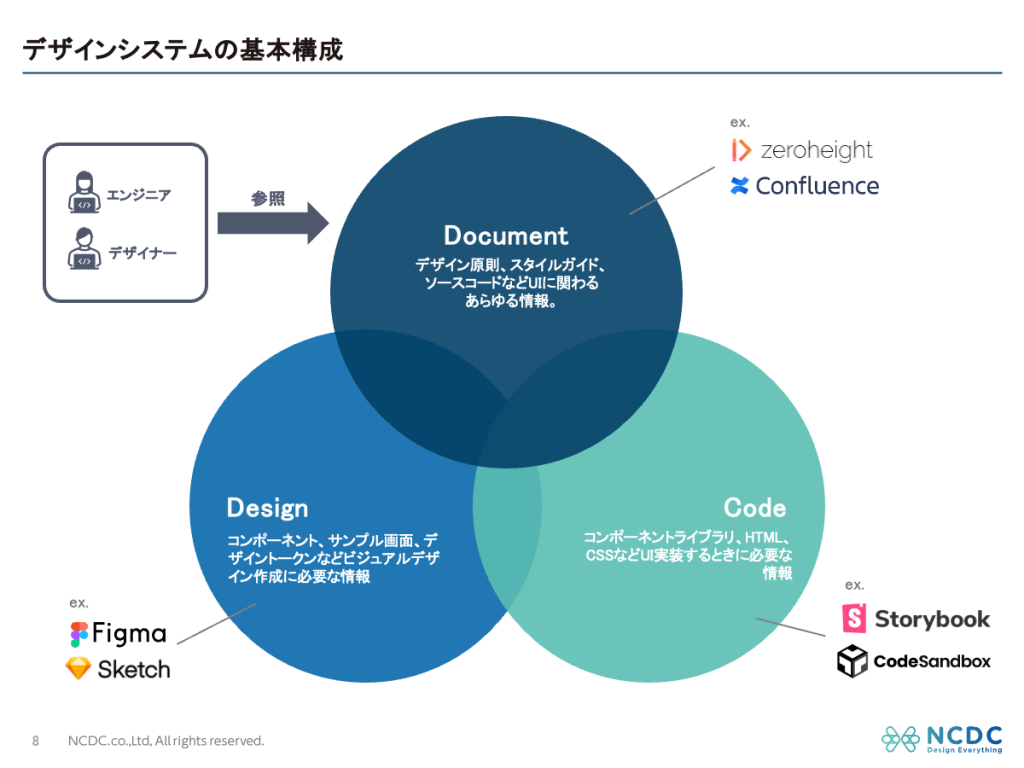 デザインシステムの基本構成

エンジニア
デザイナー

参照

Document
デザイン原則、スタイルガイド、ソースコードなどUIに関わるあらゆる情報。

ex.
zeroheight
Confluence

Design
コンポーネント、サンプル画面、デザイントークンなどビジュアルデザイン作成に必要な情報

ex.
Figma
Sketch

Code
コンポーネントライブラリ、HTML、CSSなどUI実装するときに必要な情報

ex.
Storybook
CodeSandbox

8 NCDC.co.,Ltd, All rights reserved.

NCDC
Design Everything